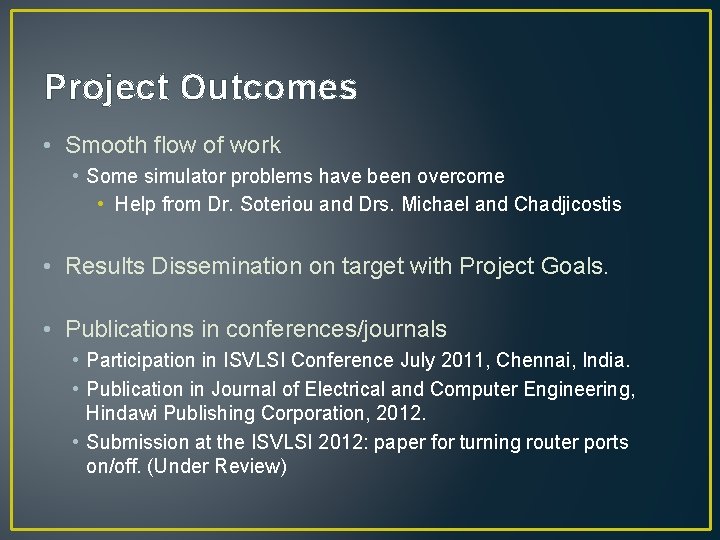 Project Outcomes

• Smooth flow of work
• Some simulator problems have been overcome
• Help from Dr. Soteriou and Drs. Michael and Chadjicostis

• Results Dissemination on target with Project Goals.

• Publications in conferences/journals
• Participation in ISVLSI Conference July 2011, Chennai, India.
• Publication in Journal of Electrical and Computer Engineering, Hindawi Publishing Corporation, 2012.
• Submission at the ISVLSI 2012: paper for turning router ports on/off. (Under Review)